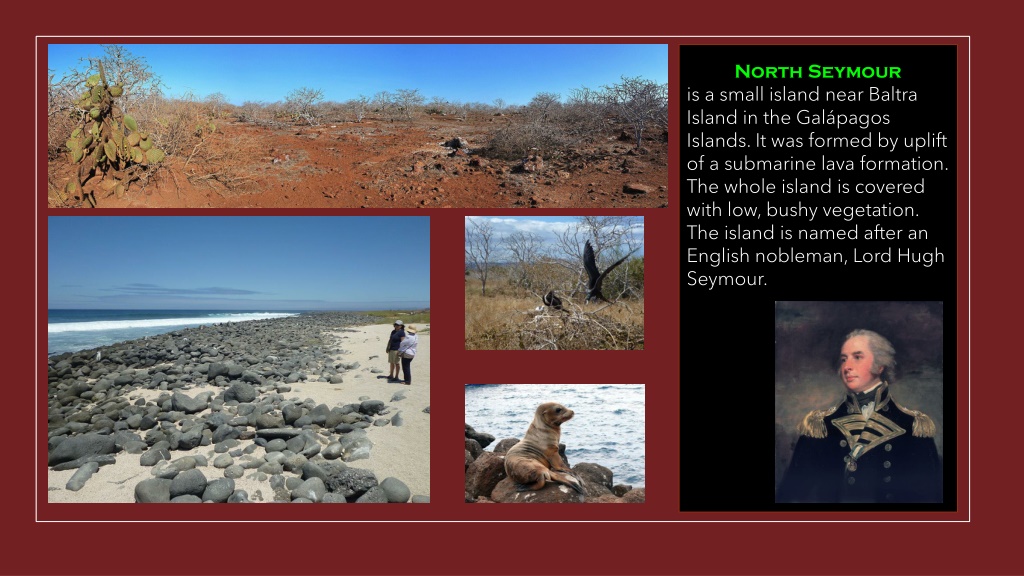 North Seymour
is a small island near Baltra Island in the Galápagos Islands. It was formed by uplift of a submarine lava formation. The whole island is covered with low, bushy vegetation. The island is named after an English nobleman, Lord Hugh Seymour.